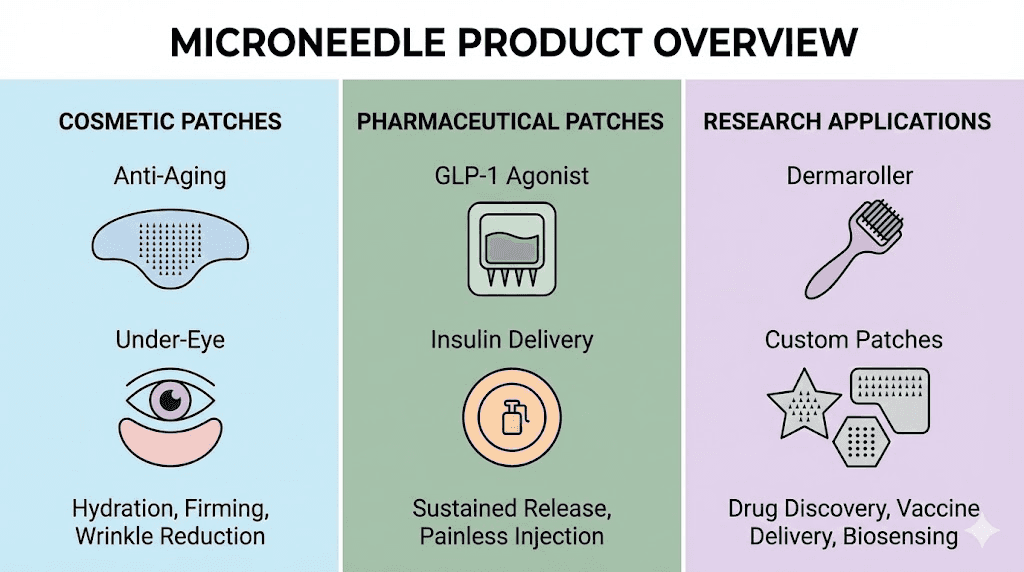 MICRONEEDLE PRODUCT OVERVIEW

COSMETIC PATCHES

Anti-Aging

Under-Eye

Hydration, Firming, Wrinkle Reduction

PHARMACEUTICAL PATCHES

GLP-1 Agonist

Insulin Delivery

Sustained Release, Painless Injection

RESEARCH APPLICATIONS

Dermaroller

Custom Patches

Drug Discovery, Vaccine Delivery, Biosensing